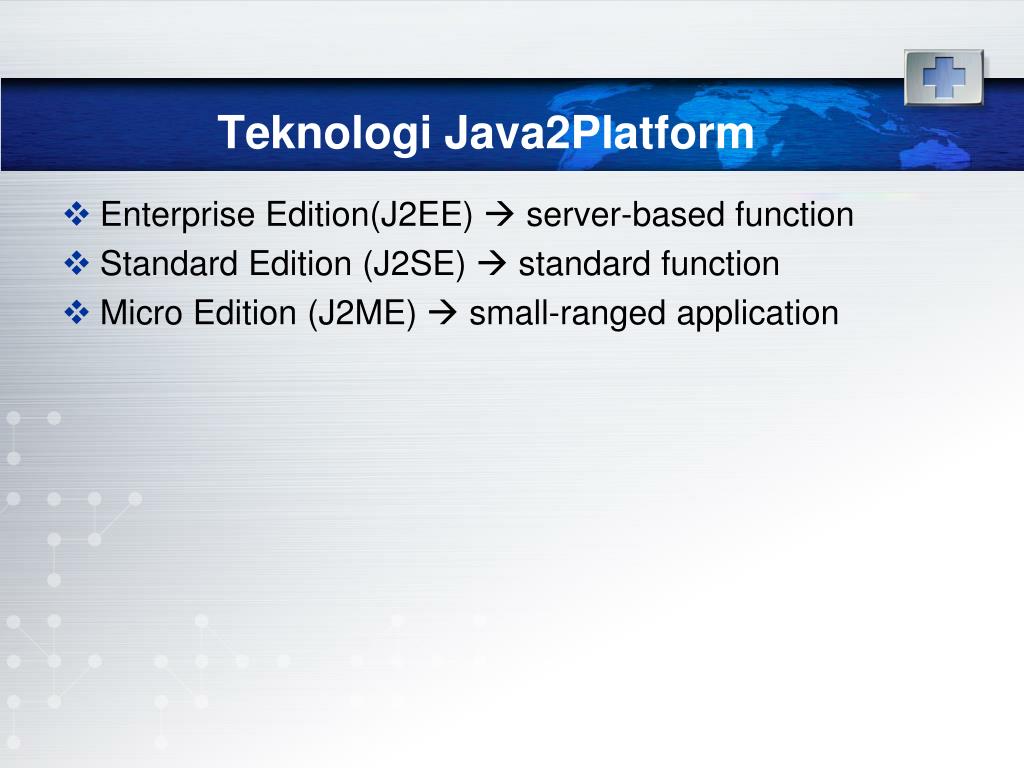 Teknologi Java2Platform

❖ Enterprise Edition(J2EE) → server-based function
❖ Standard Edition (J2SE) → standard function
❖ Micro Edition (J2ME) → small-ranged application